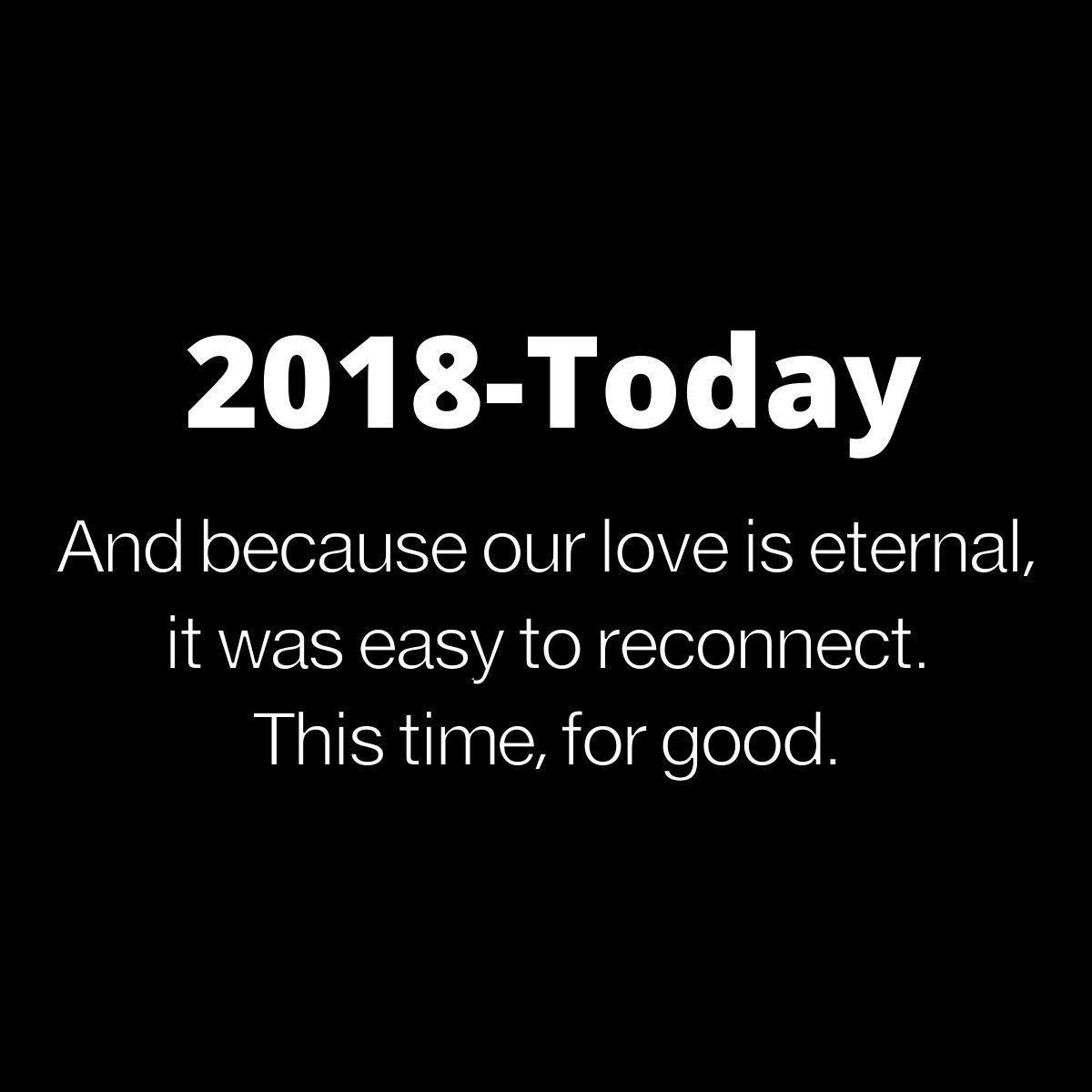 2018-Today

And because our love is eternal, it was easy to reconnect. This time, for good.